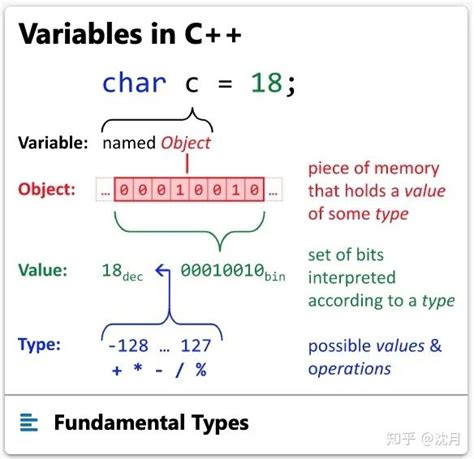 Variables in C++

char c = 18;

Variable: named Object

Object: … 0 0 0 1 0 0 1 0 …

piece of memory that holds a value of some type

Value: $18_{dec}$ ← $00010010_{bin}$

set of bits interpreted according to a type

Type: -128 … 127
+ * - / %

possible values & operations

Fundamental Types

知乎 @沈月